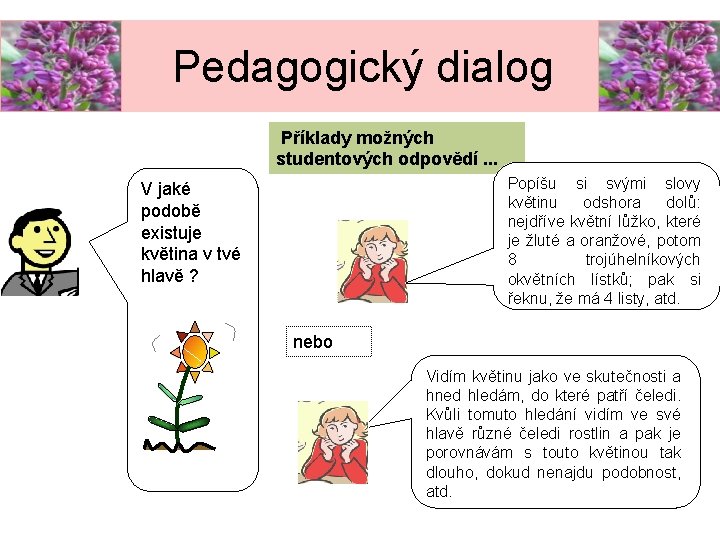 Pedagogický dialog

Příklady možných studentových odpovědí ...

V jaké podobě existuje květina v tvé hlavě ?

Popíšu si svými slovy květinu odshora dolů: nejdříve květní lůžko, které je žluté a oranžové, potom 8 trojúhelníkových okvětních lístků; pak si řeknu, že má 4 listy, atd.

nebo

Vidím květinu jako ve skutečnosti a hned hledám, do které patří čeledi. Kvůli tomuto hledání vidím ve své hlavě různé čeledi rostlin a pak je porovnávám s touto květinou tak dlouho, dokud nenajdu podobnost, atd.